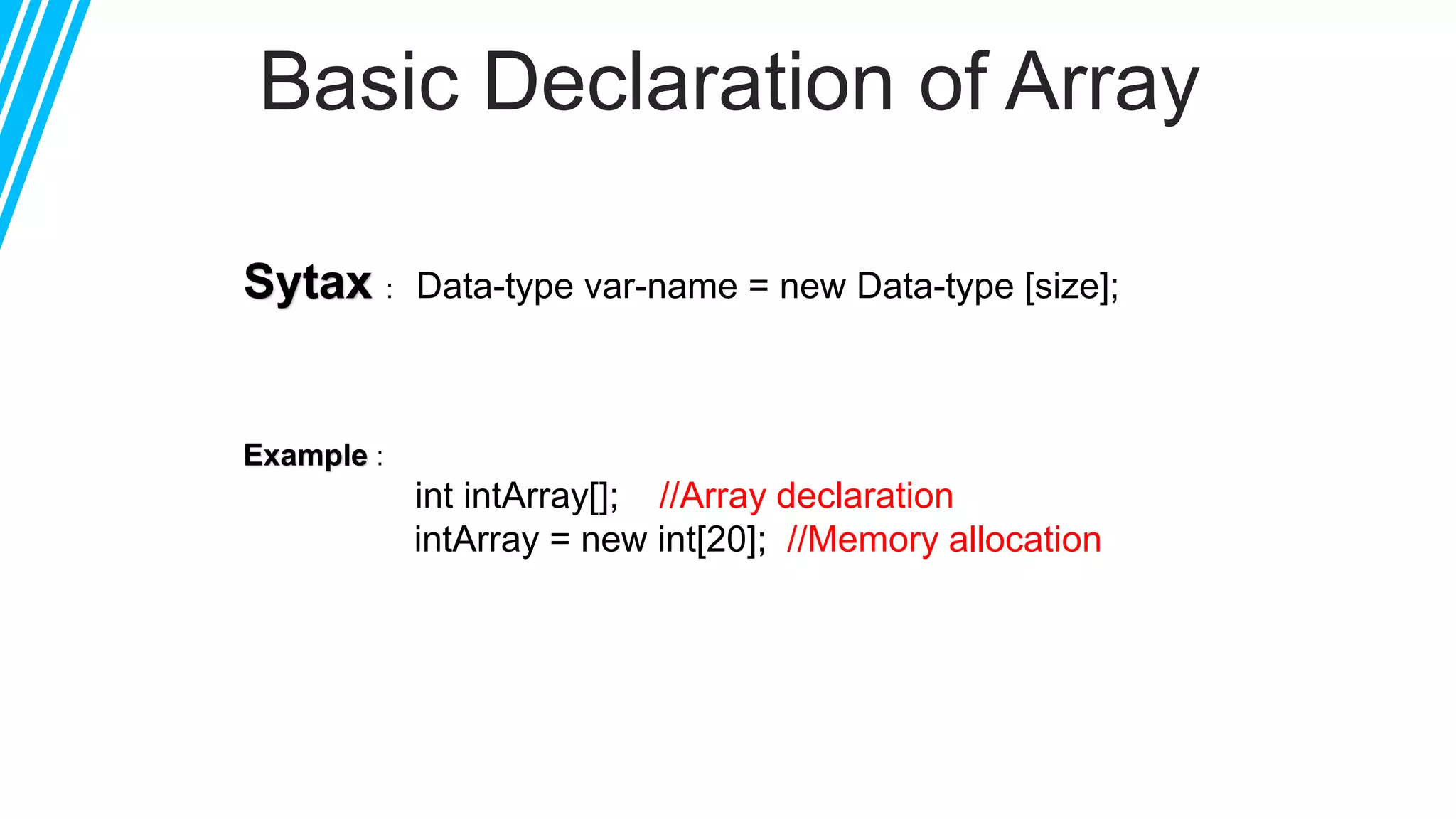 Basic Declaration of Array

Sytax : Data-type var-name = new Data-type [size];

Example :

int intArray[]; //Array declaration
intArray = new int[20]; //Memory allocation